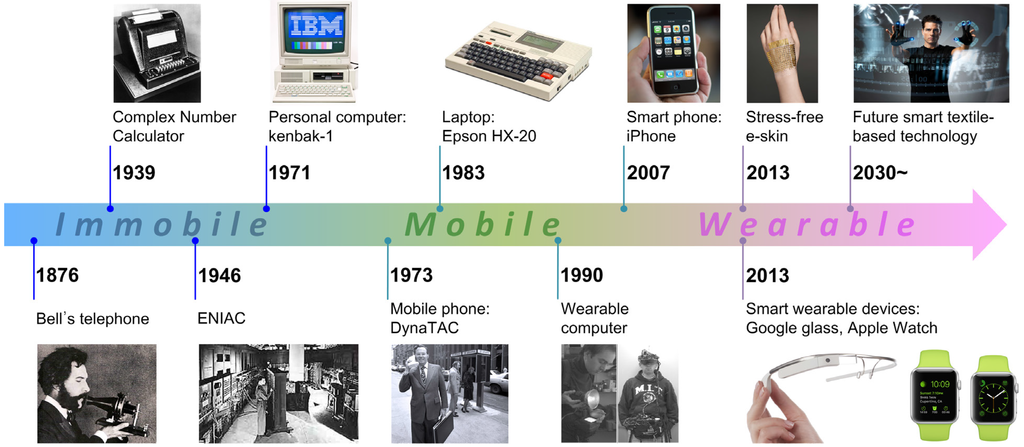 IBM

Complex Number Calculator

1939

Personal computer: kenbak-1

1971

Laptop: Epson HX-20

1983

Smart phone: iPhone

2007

Stress-free e-skin

2013

Future smart textile-based technology

2030~

Immobile

Mobile

Wearable

1876

Bell's telephone

1946

ENIAC

1973

Mobile phone: DynaTAC

1990

Wearable computer

MIT

2013

Smart wearable devices: Google glass, Apple Watch

10:09